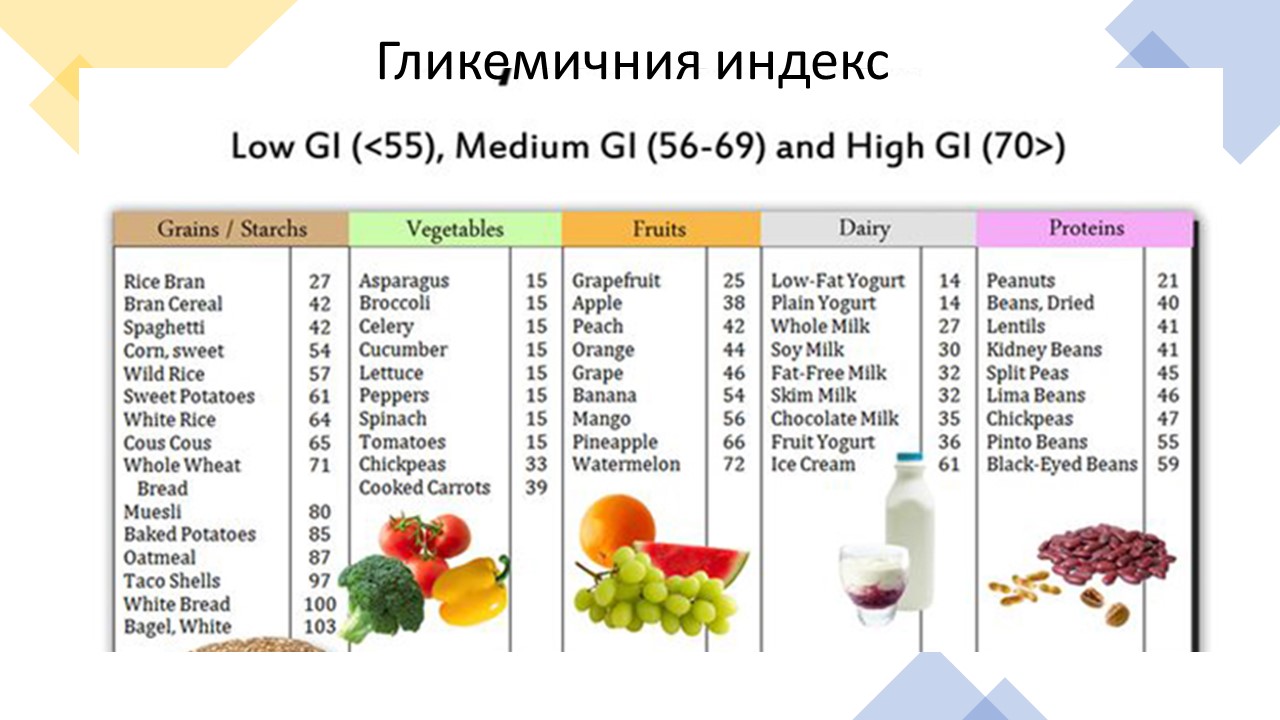 Гликемичния индекс

Low GI (<55), Medium GI (56-69) and High GI (70>)

| Grains / Starchs | | Vegetables | | Fruits | | Dairy | | Proteins | |
|---|---|---|---|---|---|---|---|---|---|
| Rice Bran | 27 | Asparagus | 15 | Grapefruit | 25 | Low-Fat Yogurt | 14 | Peanuts | 21 |
| Bran Cereal | 42 | Broccoli | 15 | Apple | 38 | Plain Yogurt | 14 | Beans, Dried | 40 |
| Spaghetti | 42 | Celery | 15 | Peach | 42 | Whole Milk | 27 | Lentils | 41 |
| Corn, sweet | 54 | Cucumber | 15 | Orange | 44 | Soy Milk | 30 | Kidney Beans | 41 |
| Wild Rice | 57 | Lettuce | 15 | Grape | 46 | Fat-Free Milk | 32 | Split Peas | 45 |
| Sweet Potatoes | 61 | Peppers | 15 | Banana | 54 | Skim Milk | 32 | Lima Beans | 46 |
| White Rice | 64 | Spinach | 15 | Mango | 56 | Chocolate Milk | 35 | Chickpeas | 47 |
| Cous Cous | 65 | Tomatoes | 15 | Pineapple | 66 | Fruit Yogurt | 36 | Pinto Beans | 55 |
| Whole Wheat Bread | 71 | Chickpeas | 33 | Watermelon | 72 | Ice Cream | 61 | Black-Eyed Beans | 59 |
| Muesli | 80 | Cooked Carrots | 39 | | | | | | |
| Baked Potatoes | 85 | | | | | | | | |
| Oatmeal | 87 | | | | | | | | |
| Taco Shells | 97 | | | | | | | | |
| White Bread | 100 | | | | | | | | |
| Bagel, White | 103 | | | | | | | | |